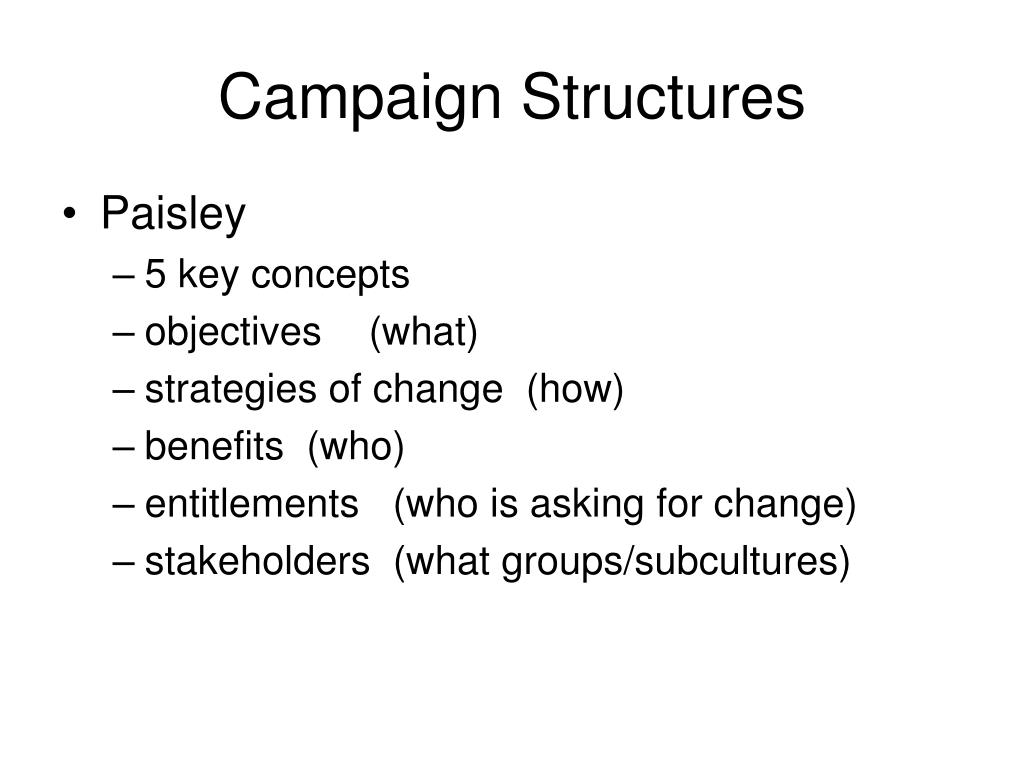 Campaign Structures

• Paisley
– 5 key concepts
– objectives (what)
– strategies of change (how)
– benefits (who)
– entitlements (who is asking for change)
– stakeholders (what groups/subcultures)